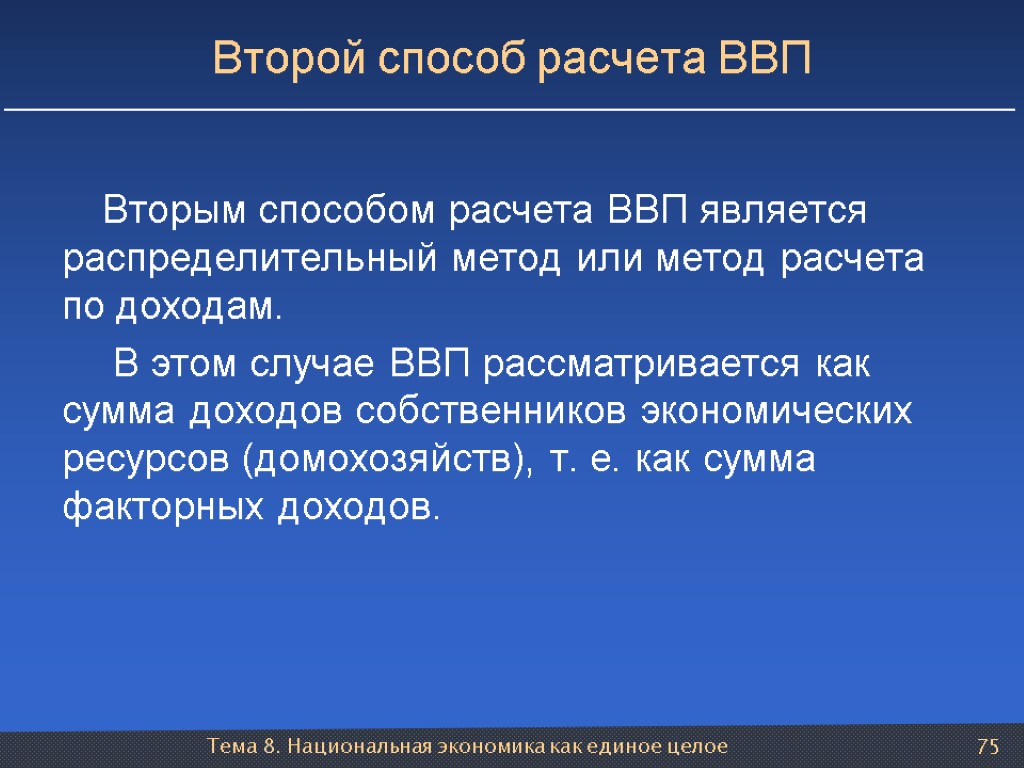 Второй способ расчета ВВП

Вторым способом расчета ВВП является распределительный метод или метод расчета по доходам.

В этом случае ВВП рассматривается как сумма доходов собственников экономических ресурсов (домохозяйств), т. е. как сумма факторных доходов.

Тема 8. Национальная экономика как единое целое

75